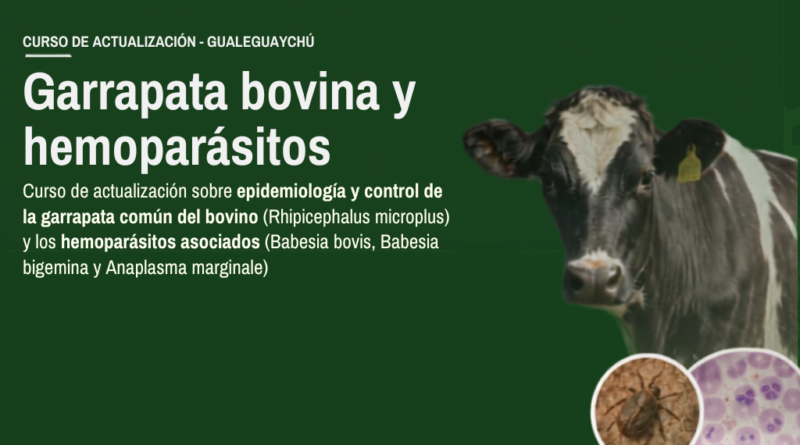 CURSO DE ACTUALIZACIÓN - GUALEGUAYCHÚ

Garrapata bovina y hemoparásitos

Curso de actualización sobre epidemiología y control de la garrapata común del bovino (Rhipicephalus microplus) y los hemoparásitos asociados (Babesia bovis, Babesia bigemina y Anaplasma marginale)